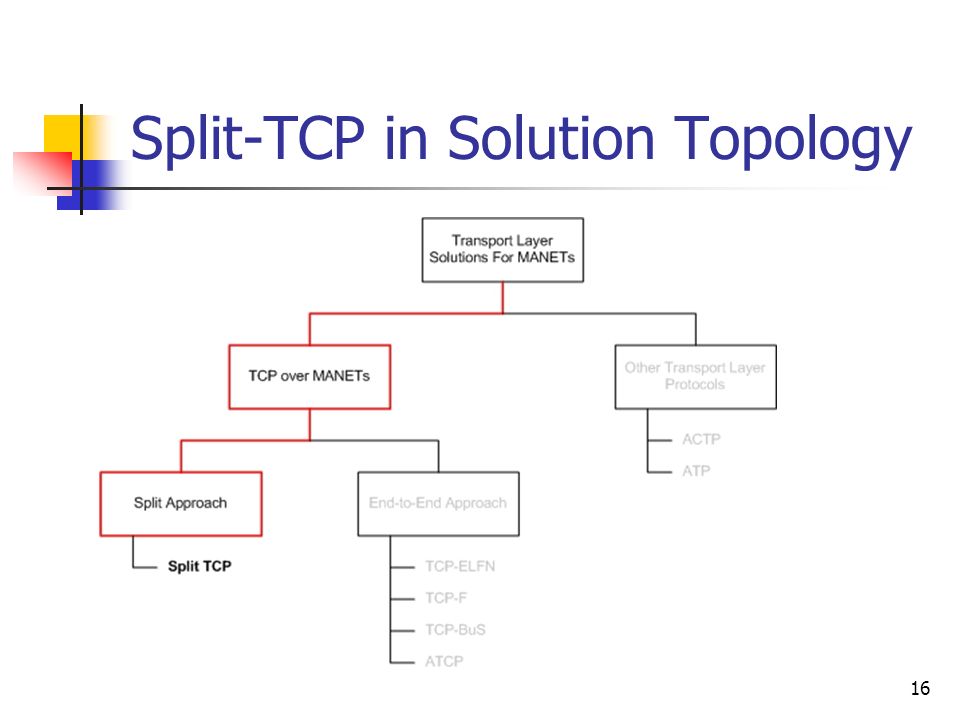 Split-TCP in Solution Topology

Transport Layer Solutions For MANETs

TCP over MANETs

Other Transport Layer Protocols

ACTP

ATP

Split Approach

End-to-End Approach

Split TCP

TCP-ELFN

TCP-F

TCP-BuS

ATCP

16